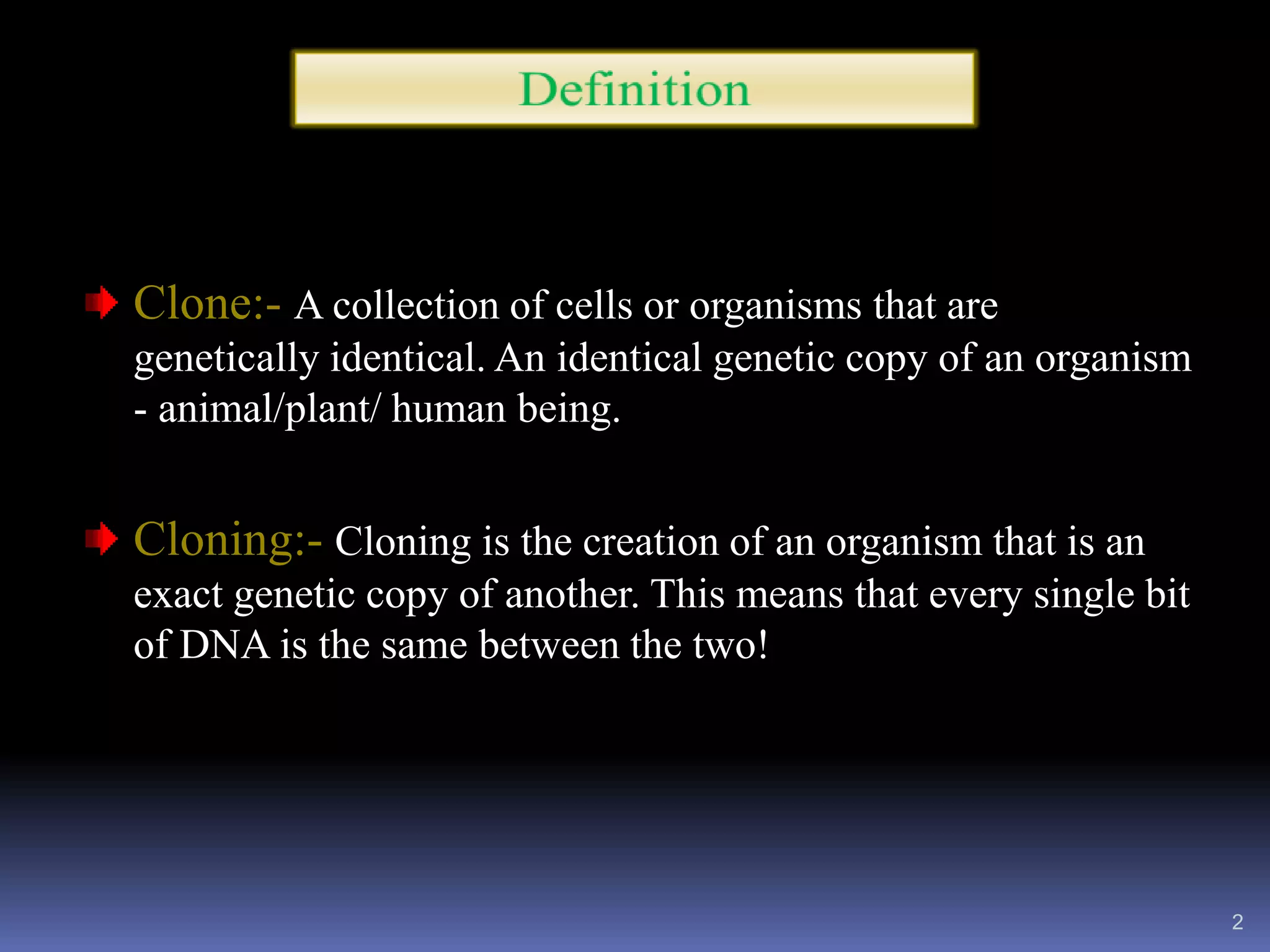 Definition

Clone:- A collection of cells or organisms that are genetically identical. An identical genetic copy of an organism - animal/plant/ human being.

Cloning:- Cloning is the creation of an organism that is an exact genetic copy of another. This means that every single bit of DNA is the same between the two!

2